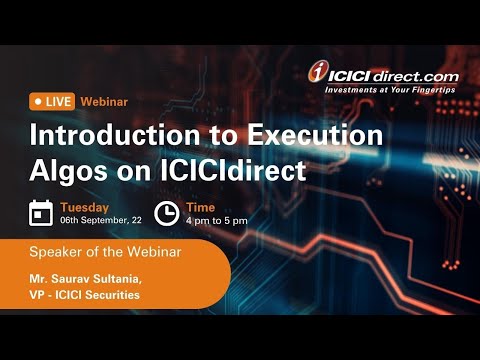 ICICI direct.com
Investments at Your Fingertips

LIVE Webinar

Introduction to Execution Algos on ICICIdirect

Tuesday
06th September, 22

Time
4 pm to 5 pm

Speaker of the Webinar

Mr. Saurav Sultania,
VP - ICICI Securities